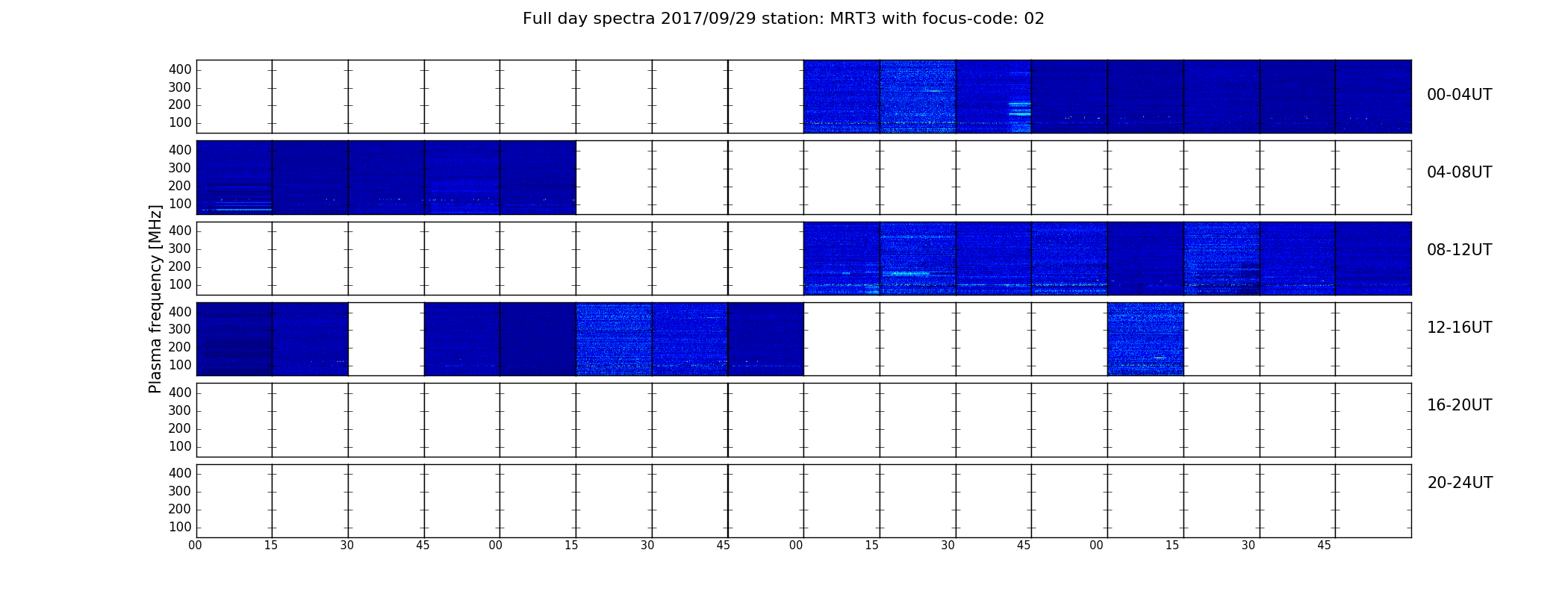 Full day spectra 2017/09/29 station: MRT3 with focus-code: 02

Plasma frequency [MHz]

400
300
200
100

00-04UT

400
300
200
100

04-08UT

400
300
200
100

08-12UT

400
300
200
100

12-16UT

400
300
200
100

16-20UT

400
300
200
100

20-24UT

00 15 30 45 00 15 30 45 00 15 30 45 00 15 30 45